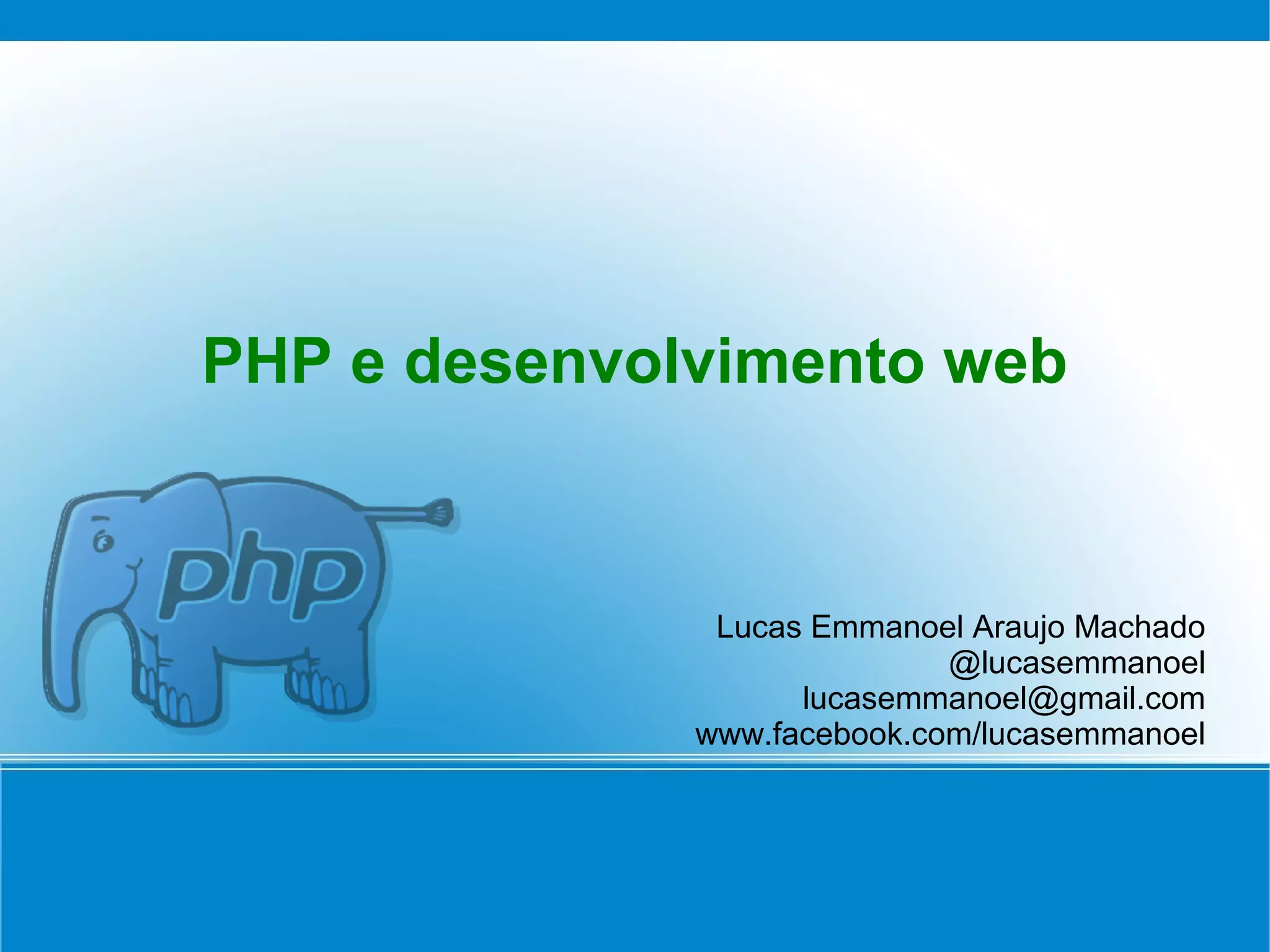 PHP e desenvolvimento web

php

Lucas Emmanoel Araujo Machado
@lucasemmanoel
lucasemmanoel@gmail.com
www.facebook.com/lucasemmanoel